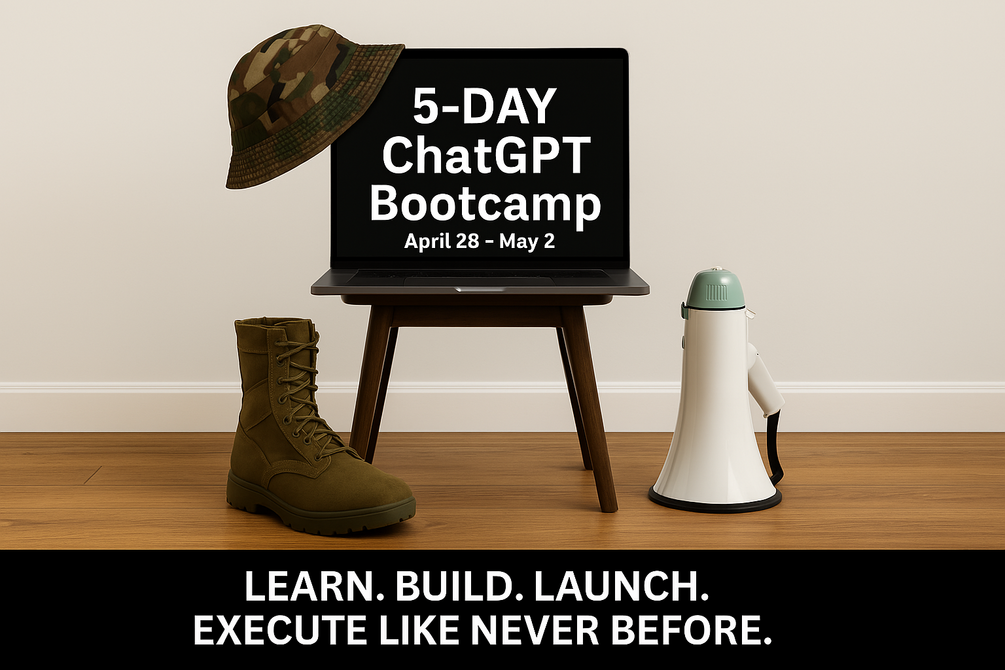 5-DAY
ChatGPT
Bootcamp
April 28 - May 2

LEARN. BUILD. LAUNCH.
EXECUTE LIKE NEVER BEFORE.